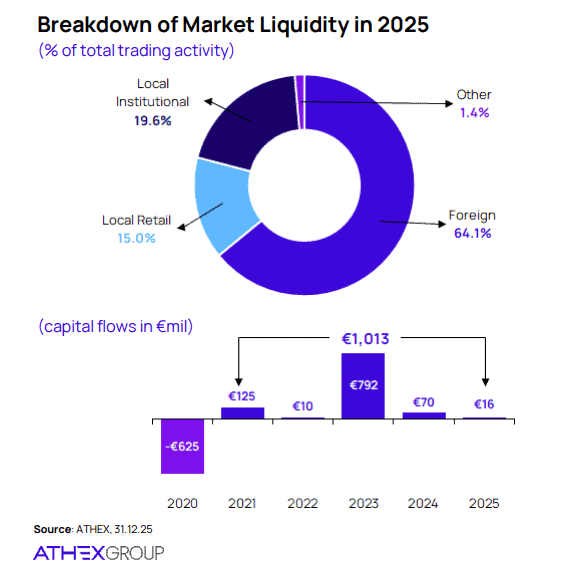 Breakdown of Market Liquidity in 2025
(% of total trading activity)

Local Institutional
19.6%

Other
1.4%

Local Retail
15.0%

Foreign
64.1%

(capital flows in €mil)

€1,013

-€625
€125
€10
€792
€70
€16

2020
2021
2022
2023
2024
2025

Source: ATHEX, 31.12.25

ATHEXGROUP